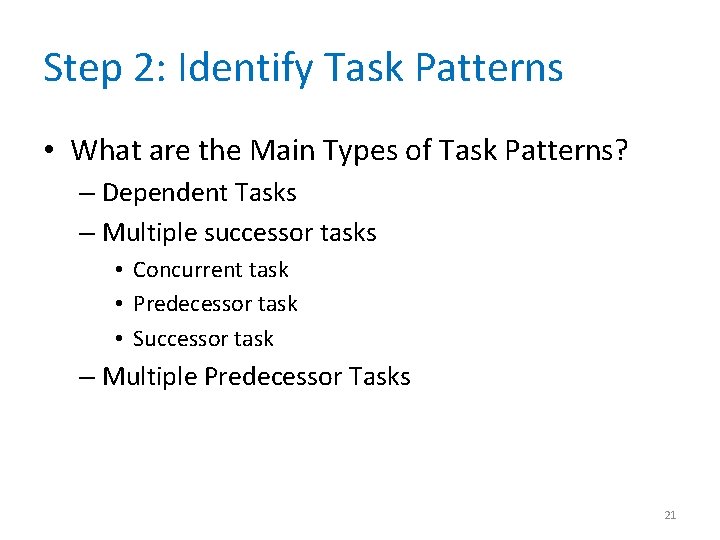 Step 2: Identify Task Patterns

• What are the Main Types of Task Patterns?
– Dependent Tasks
– Multiple successor tasks
• Concurrent task
• Predecessor task
• Successor task
– Multiple Predecessor Tasks

21